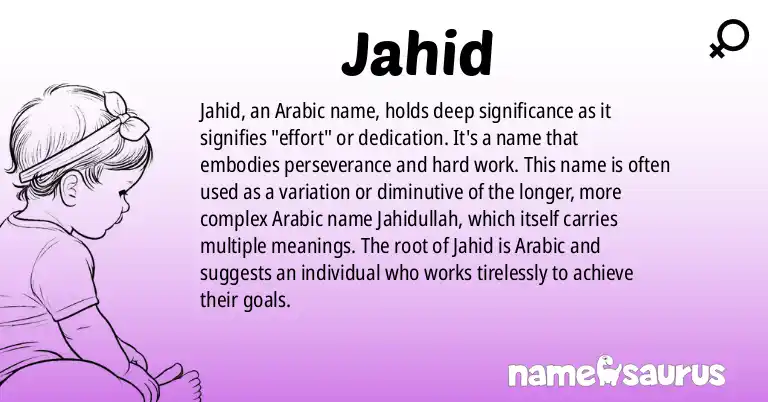 Jahid

Jahid, an Arabic name, holds deep significance as it signifies "effort" or dedication. It's a name that embodies perseverance and hard work. This name is often used as a variation or diminutive of the longer, more complex Arabic name Jahidullah, which itself carries multiple meanings. The root of Jahid is Arabic and suggests an individual who works tirelessly to achieve their goals.

namesaurus